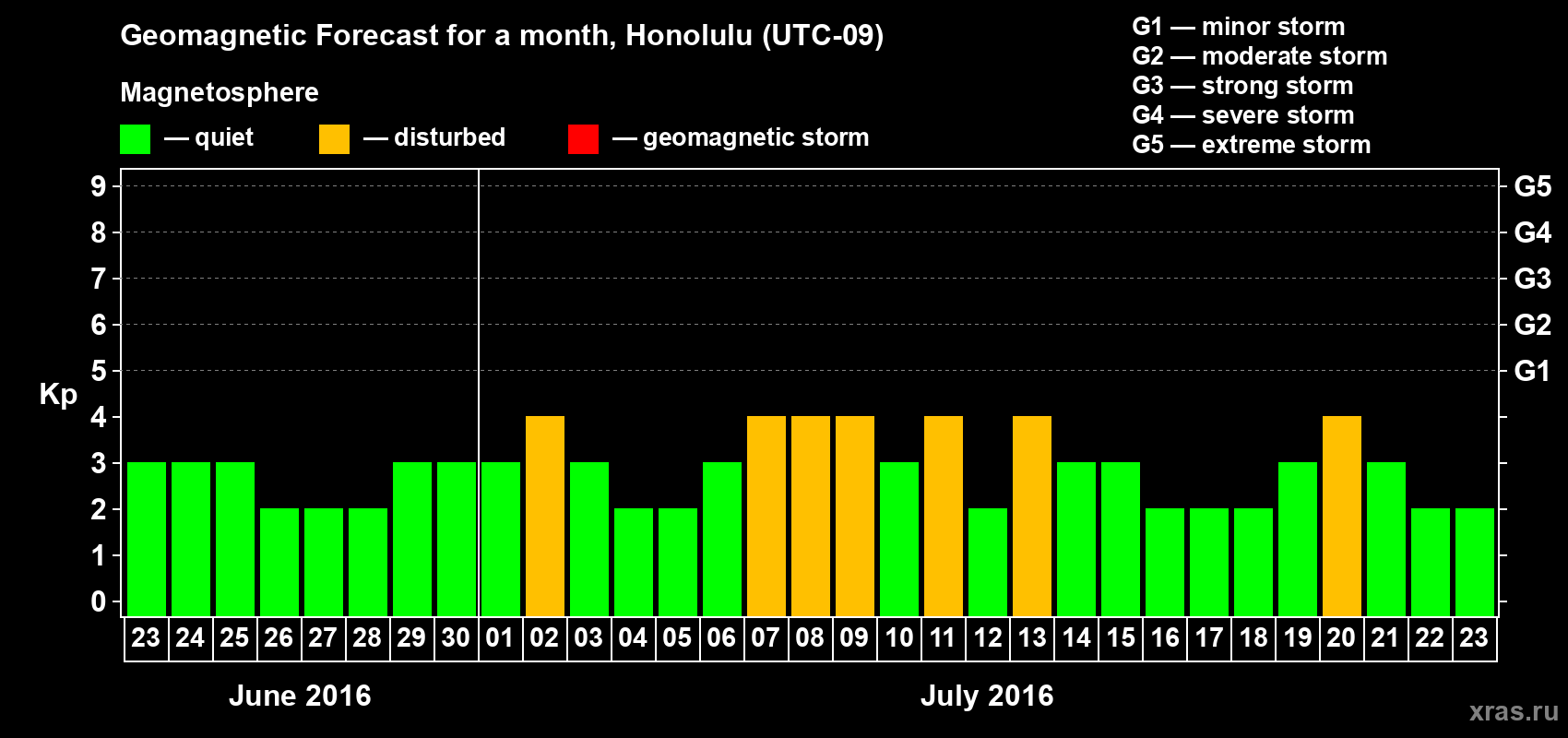 Geomagnetic Forecast for a month, Honolulu (UTC-09)

Magnetosphere

— quiet — disturbed — geomagnetic storm

G1 — minor storm
G2 — moderate storm
G3 — strong storm
G4 — severe storm
G5 — extreme storm

Kp

9 8 7 6 5 4 3 2 1 0

G5 G4 G3 G2 G1

23 24 25 26 27 28 29 30 01 02 03 04 05 06 07 08 09 10 11 12 13 14 15 16 17 18 19 20 21 22 23

June 2016

July 2016

xras.ru